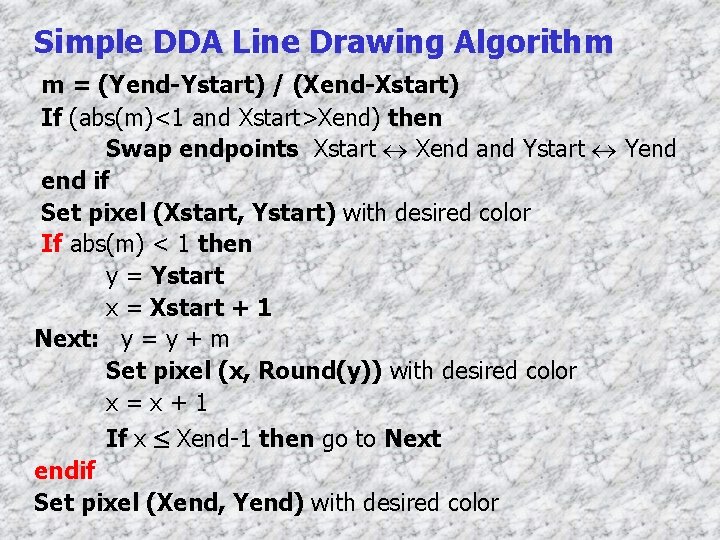 Simple DDA Line Drawing Algorithm

m = (Yend-Ystart) / (Xend-Xstart)
If (abs(m)<1 and Xstart>Xend) then
Swap endpoints Xstart $\leftrightarrow$ Xend and Ystart $\leftrightarrow$ Yend
end if
Set pixel (Xstart, Ystart) with desired color
If abs(m) < 1 then
y = Ystart
x = Xstart + 1
Next: y = y + m
Set pixel (x, Round(y)) with desired color
x = x + 1
If x $\leq$ Xend-1 then go to Next
endif
Set pixel (Xend, Yend) with desired color